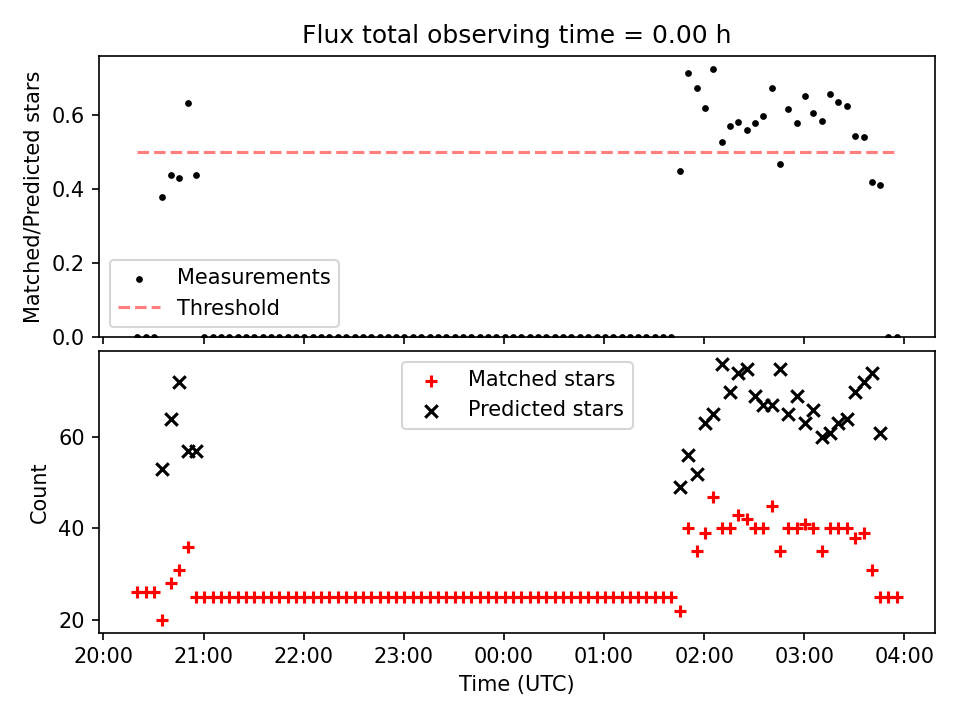 Flux total observing time = 0.00 h

Matched/Predicted stars

0.6
0.4
0.2
0.0

Measurements
Threshold

Count

60
40
20

Matched stars
Predicted stars

20:00 21:00 22:00 23:00 00:00 01:00 02:00 03:00 04:00
Time (UTC)